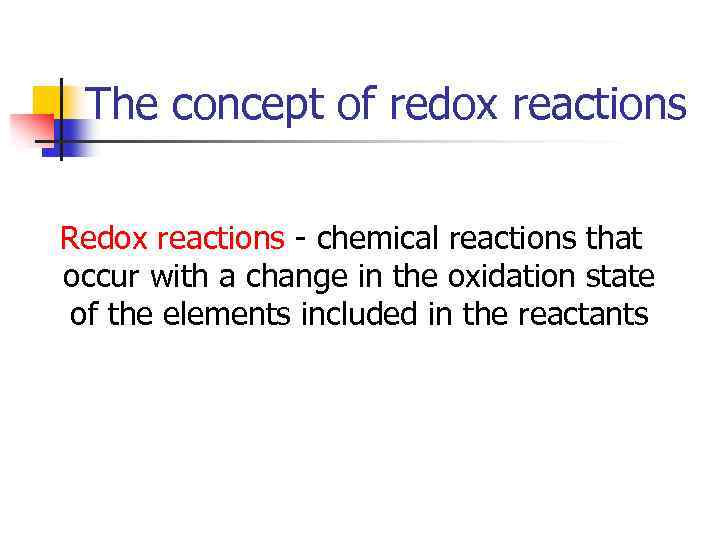 The concept of redox reactions

Redox reactions - chemical reactions that occur with a change in the oxidation state of the elements included in the reactants